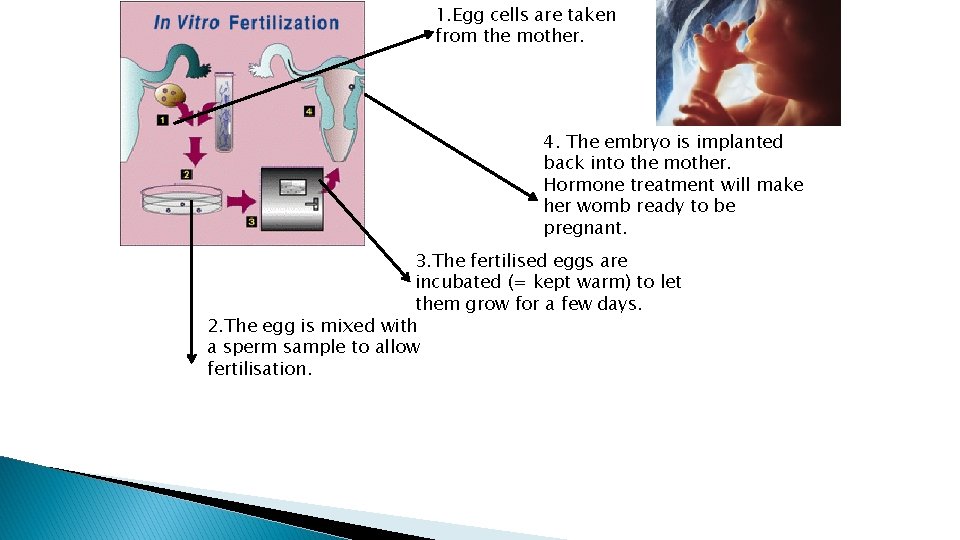 In Vitro Fertilization

1

2

3

4

1.Egg cells are taken from the mother.

4. The embryo is implanted back into the mother. Hormone treatment will make her womb ready to be pregnant.

3.The fertilised eggs are incubated (= kept warm) to let them grow for a few days.

2.The egg is mixed with a sperm sample to allow fertilisation.